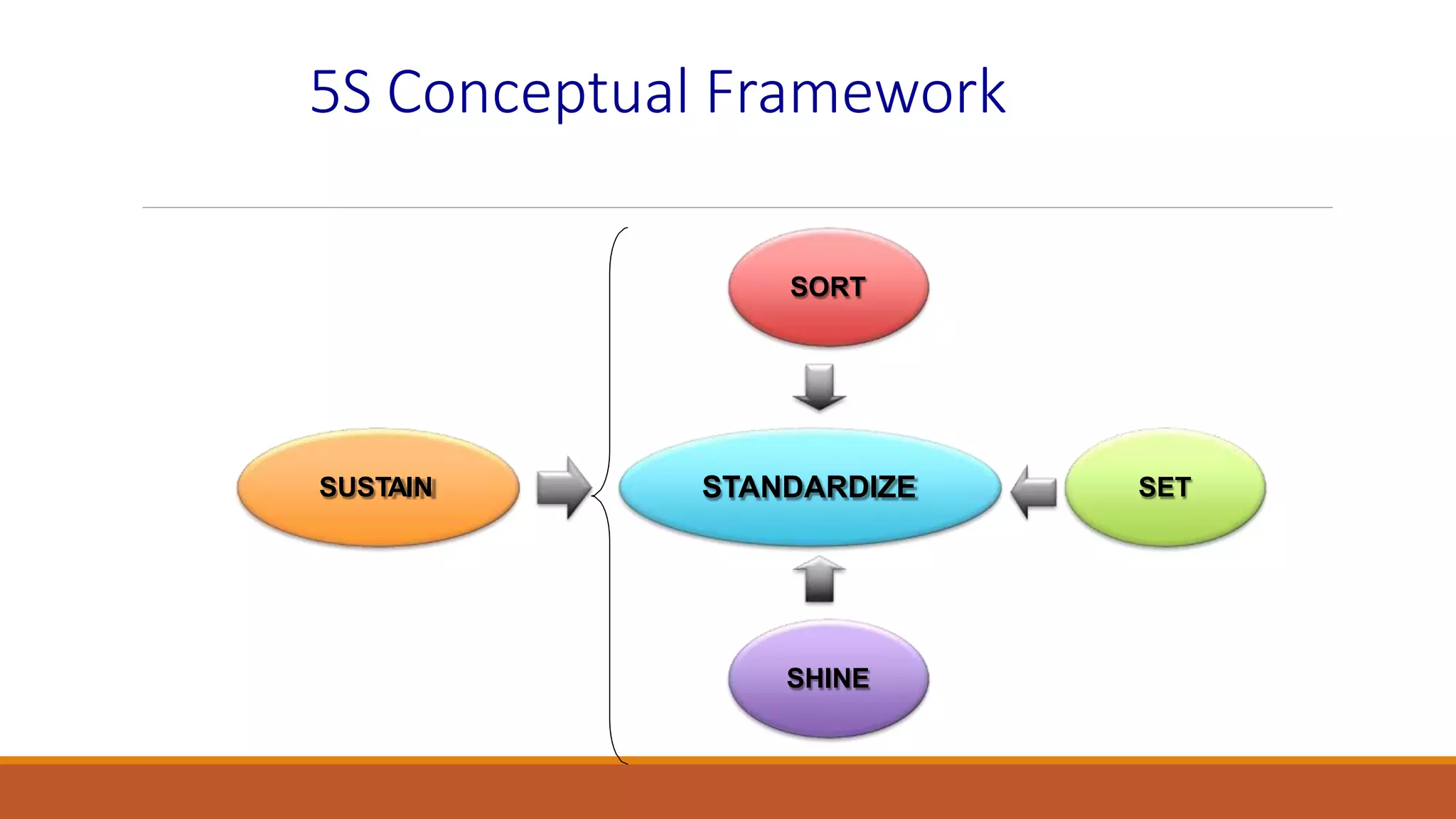 5S Conceptual Framework

SORT

SUSTAIN

STANDARDIZE

SET

SHINE